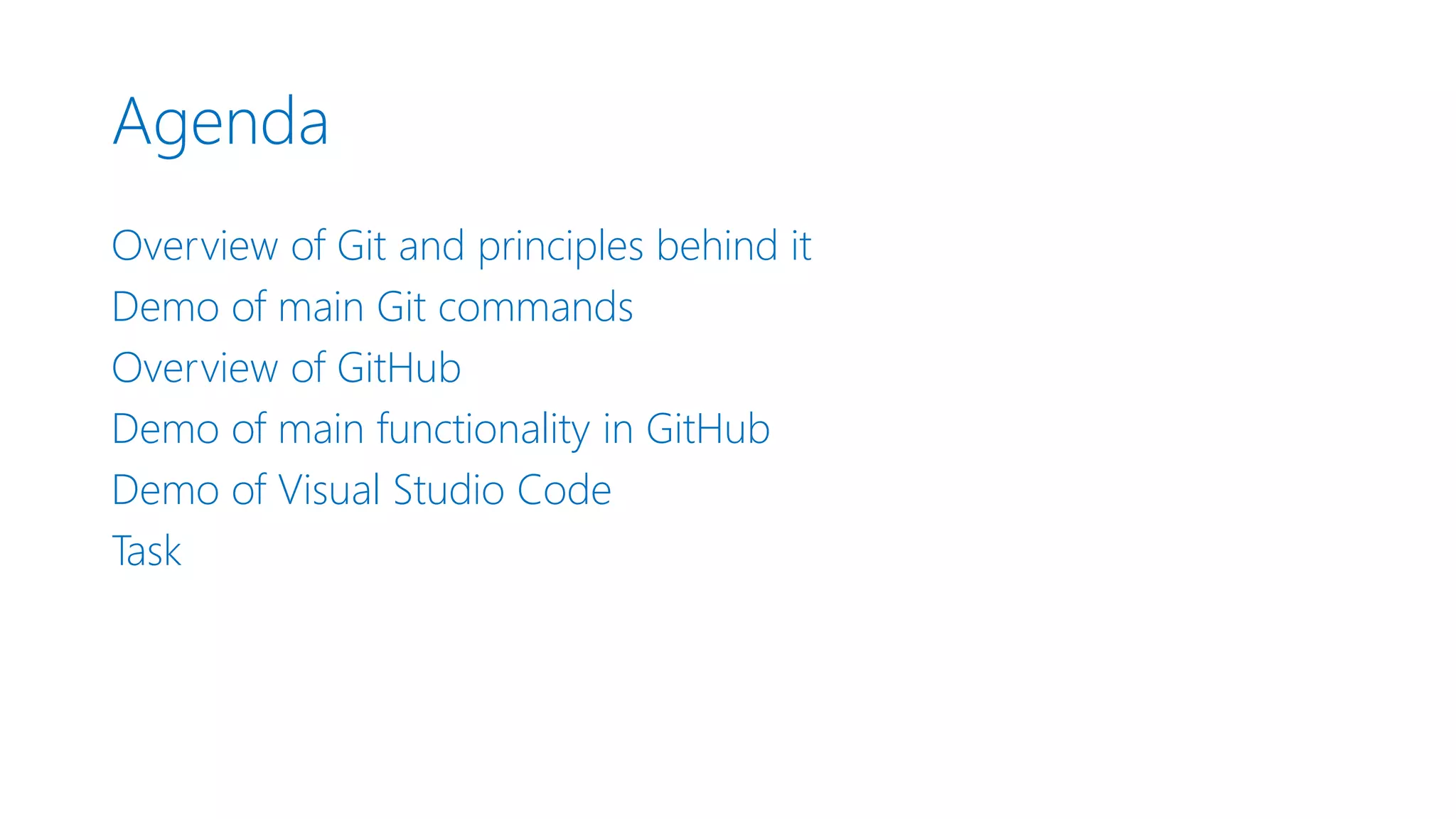 Agenda

Overview of Git and principles behind it
Demo of main Git commands
Overview of GitHub
Demo of main functionality in GitHub
Demo of Visual Studio Code
Task